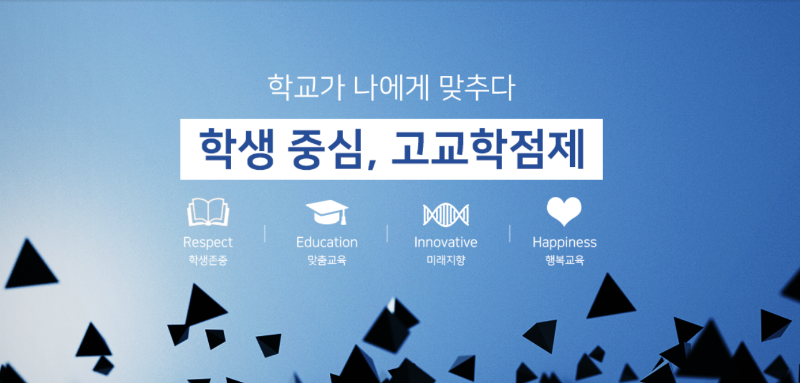 학교가 나에게 맞추다

학생 중심, 고교학점제

Respect
학생존중

Education
맞춤교육

Innovative
미래지향

Happiness
행복교육